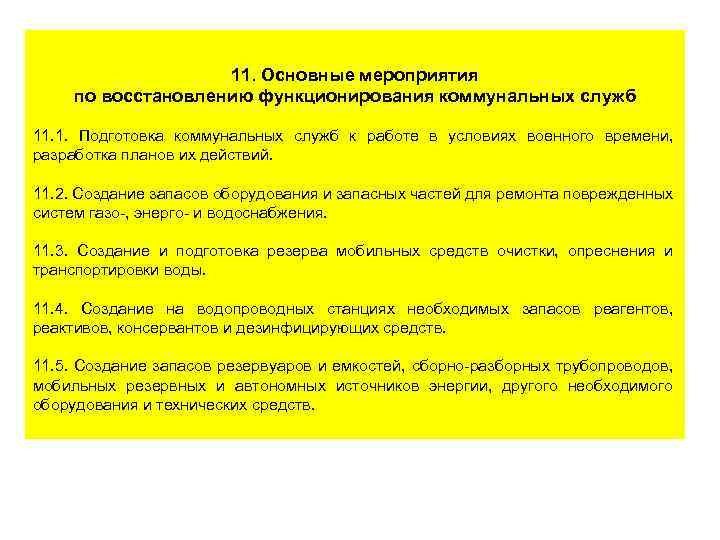 11. Основные мероприятия
по восстановлению функционирования коммунальных служб

11.1. Подготовка коммунальных служб к работе в условиях военного времени, разработка планов их действий.

11.2. Создание запасов оборудования и запасных частей для ремонта поврежденных систем газо-, энерго- и водоснабжения.

11.3. Создание и подготовка резерва мобильных средств очистки, опреснения и транспортировки воды.

11.4. Создание на водопроводных станциях необходимых запасов реагентов, реактивов, консервантов и дезинфицирующих средств.

11.5. Создание запасов резервуаров и емкостей, сборно-разборных трубопроводов, мобильных резервных и автономных источников энергии, другого необходимого оборудования и технических средств.